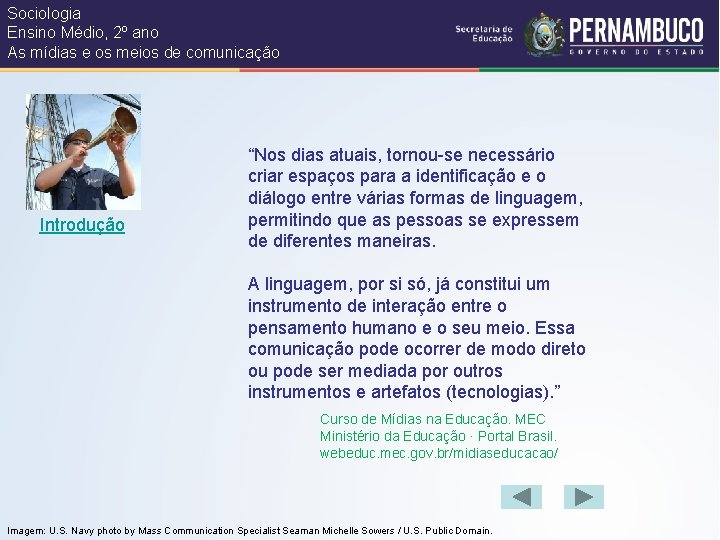 Sociologia
Ensino Médio, 2º ano
As mídias e os meios de comunicação

Secretaria de Educação
PERNAMBUCO
GOVERNO DO ESTADO

Introdução

“Nos dias atuais, tornou-se necessário criar espaços para a identificação e o diálogo entre várias formas de linguagem, permitindo que as pessoas se expressem de diferentes maneiras.

A linguagem, por si só, já constitui um instrumento de interação entre o pensamento humano e o seu meio. Essa comunicação pode ocorrer de modo direto ou pode ser mediada por outros instrumentos e artefatos (tecnologias).”

Curso de Mídias na Educação. MEC
Ministério da Educação · Portal Brasil.
webeduc.mec.gov.br/midiaseducacao/

Imagem: U.S. Navy photo by Mass Communication Specialist Seaman Michelle Sowers / U.S. Public Domain.